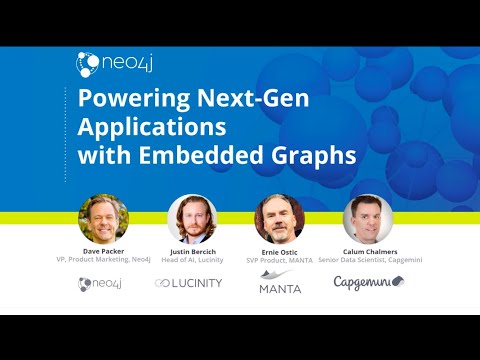 neo4j

Powering Next-Gen Applications with Embedded Graphs

Dave Packer
VP, Product Marketing, Neo4j

Justin Bercich
Head of AI, Lucinity

Ernie Ostic
SVP Product, MANTA

Calum Chalmers
Senior Data Scientist, Capgemini

neo4j

LUCINITY

MANTA

Capgemini